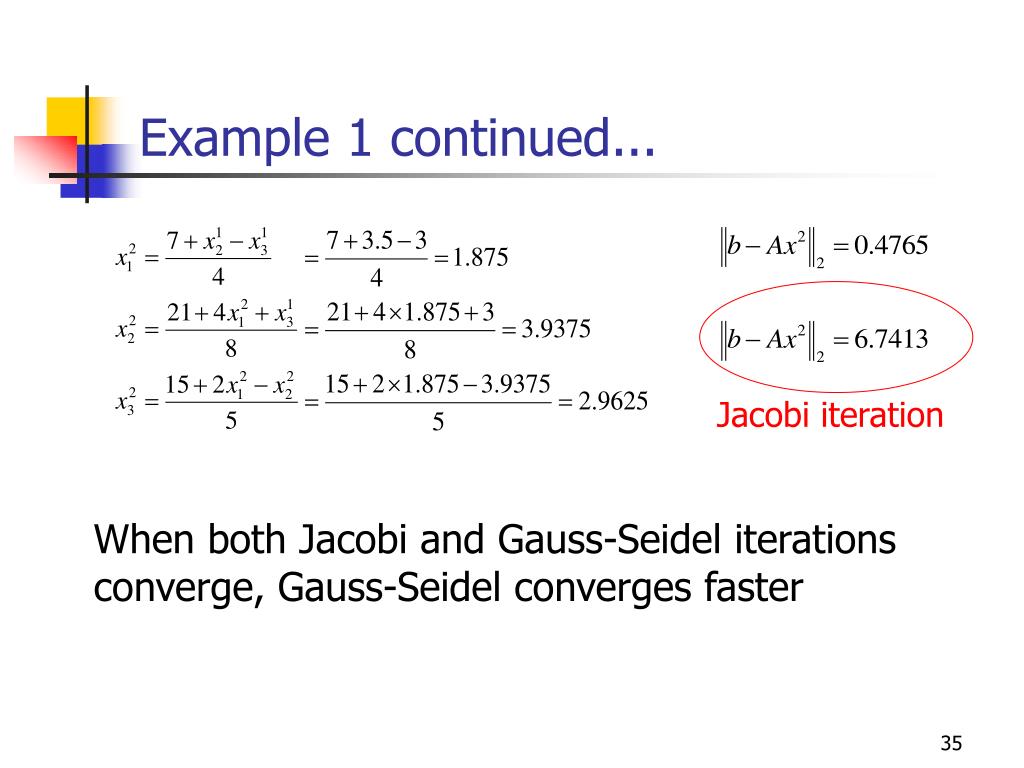 Example 1 continued...

$x_1^2 = \frac{7 + x_2^1 - x_3^1}{4} = \frac{7 + 3.5 - 3}{4} = 1.875$

$x_2^2 = \frac{21 + 4x_1^2 + x_3^1}{8} = \frac{21 + 4 \times 1.875 + 3}{8} = 3.9375$

$x_3^2 = \frac{15 + 2x_1^2 - x_2^2}{5} = \frac{15 + 2 \times 1.875 - 3.9375}{5} = 2.9625$

$\left\| b - Ax^2 \right\|_2 = 0.4765$

$\left\| b - Ax^2 \right\|_2 = 6.7413$

Jacobi iteration

When both Jacobi and Gauss-Seidel iterations converge, Gauss-Seidel converges faster

35